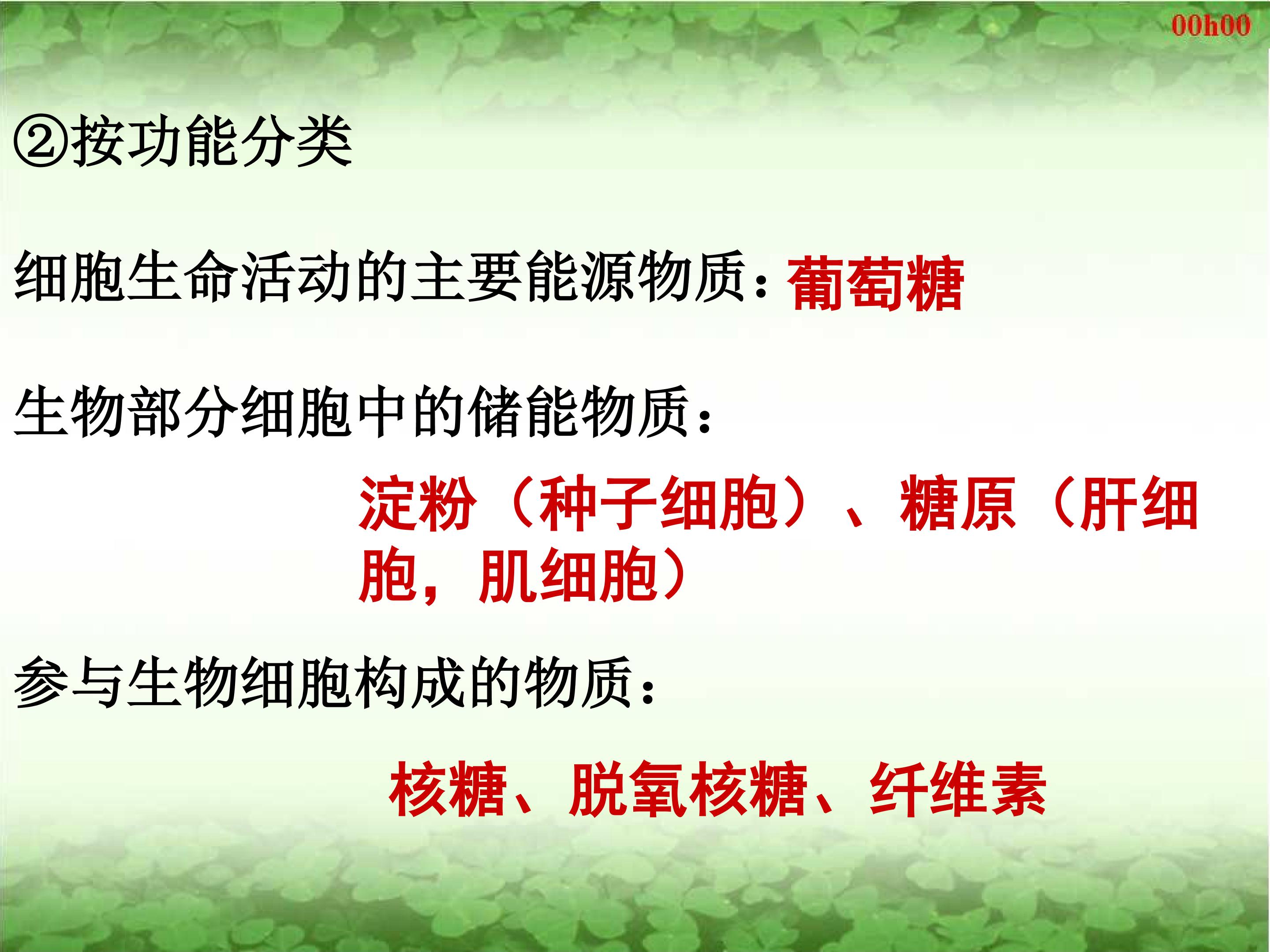 00h00

②按功能分类

细胞生命活动的主要能源物质：葡萄糖

生物部分细胞中的储能物质：

淀粉（种子细胞）、糖原（肝细胞，肌细胞）

参与生物细胞构成的物质：

核糖、脱氧核糖、纤维素